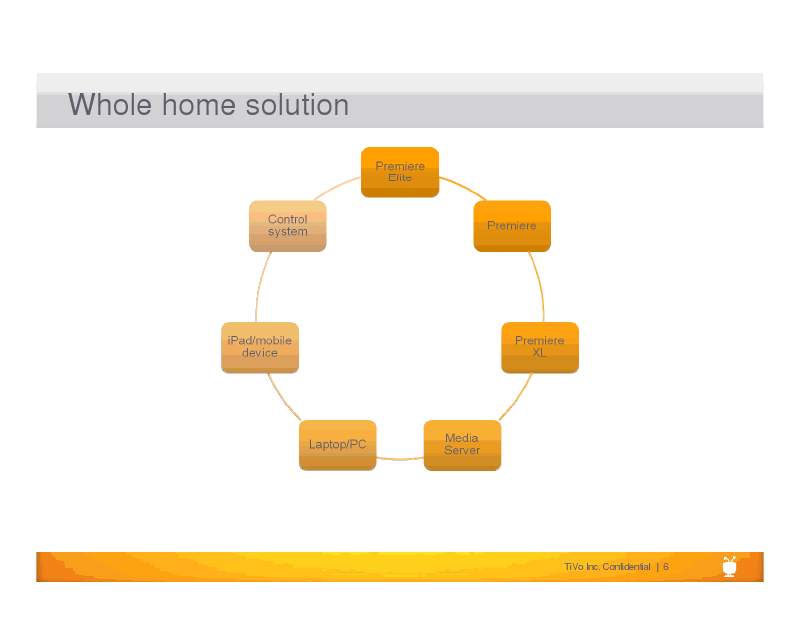 Whole home solution

Premiere Elite

Premiere

Premiere XL

Media Server

Laptop/PC

iPad/mobile device

Control system

TiVo Inc. Confidential | 6